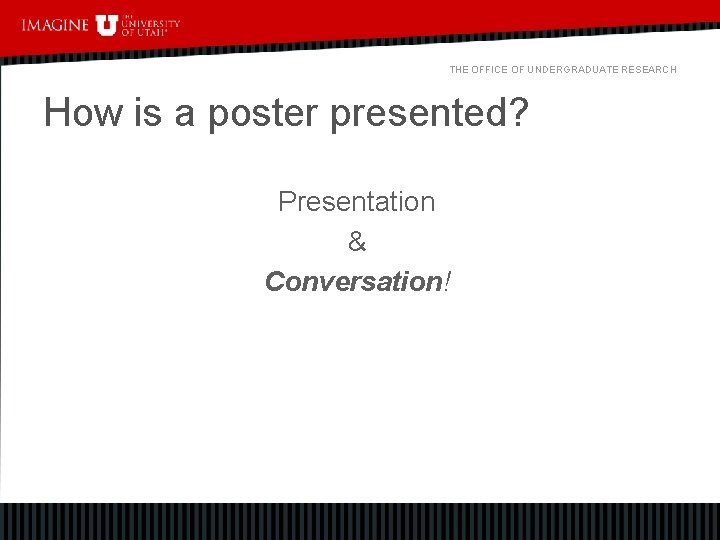 IMAGINE U THE UNIVERSITY OF UTAH

THE OFFICE OF UNDERGRADUATE RESEARCH

How is a poster presented?

Presentation

&

Conversation!